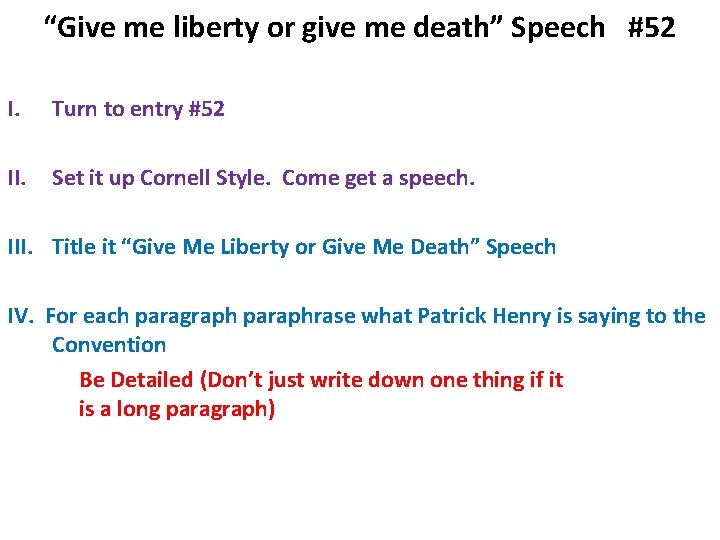 “Give me liberty or give me death” Speech #52

I. Turn to entry #52

II. Set it up Cornell Style. Come get a speech.

III. Title it “Give Me Liberty or Give Me Death” Speech

IV. For each paragraph paraphrase what Patrick Henry is saying to the Convention

Be Detailed (Don’t just write down one thing if it is a long paragraph)